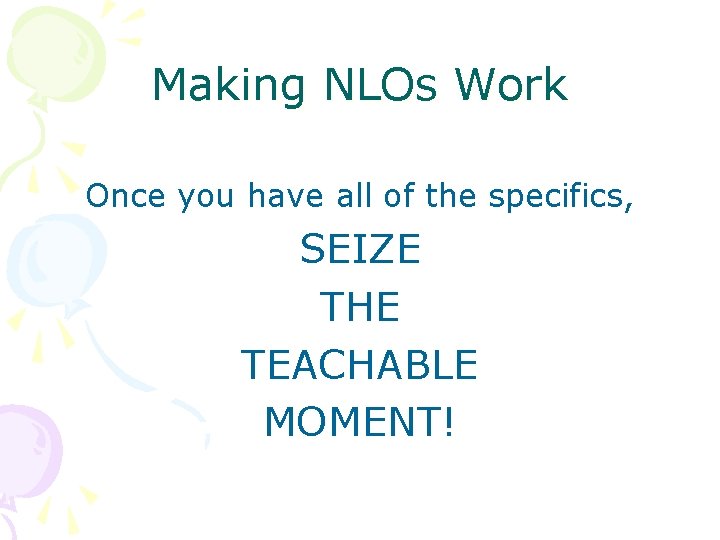 Making NLOs Work

Once you have all of the specifics,

SEIZE

THE

TEACHABLE

MOMENT!